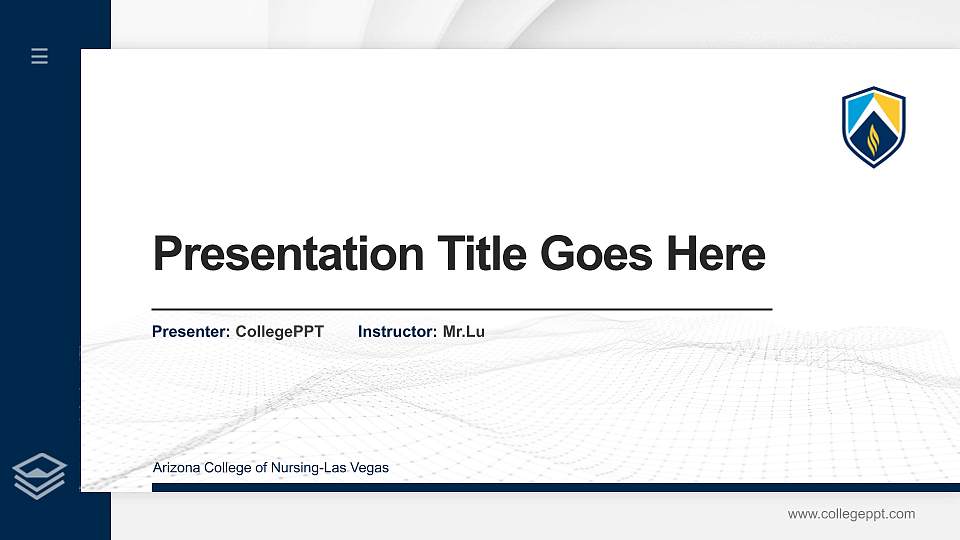 Presentation Title Goes Here

Presenter: CollegePPT Instructor: Mr.Lu

Arizona College of Nursing-Las Vegas

www.collegeppt.com